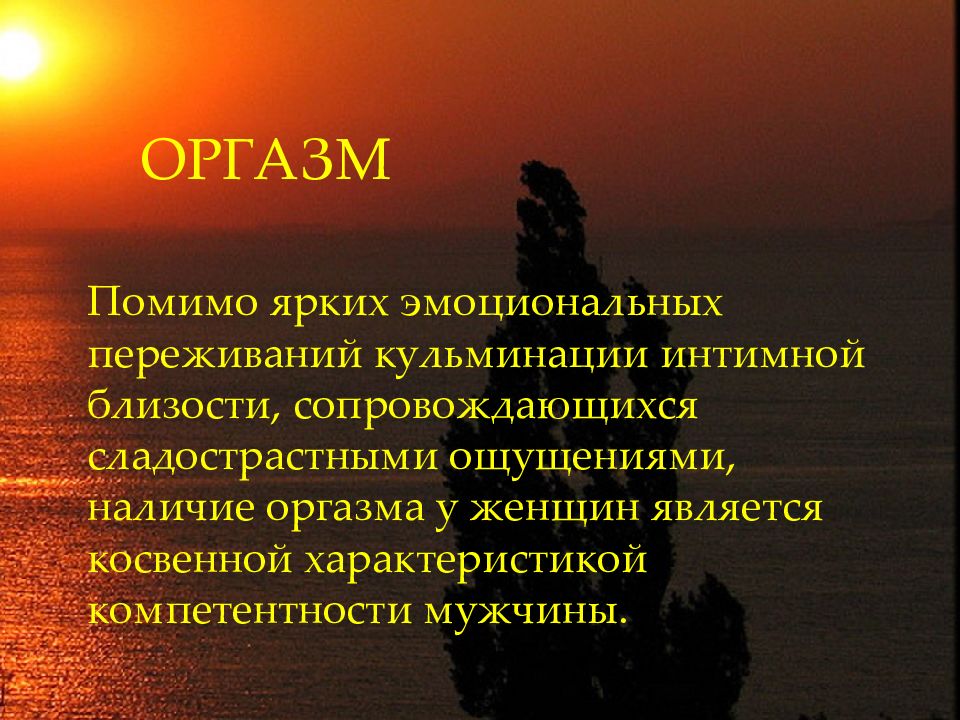 ОРГАЗМ

Помимо ярких эмоциональных переживаний кульминации интимной близости, сопровождающихся сладострастными ощущениями, наличие оргазма у женщин является косвенной характеристикой компетентности мужчины.